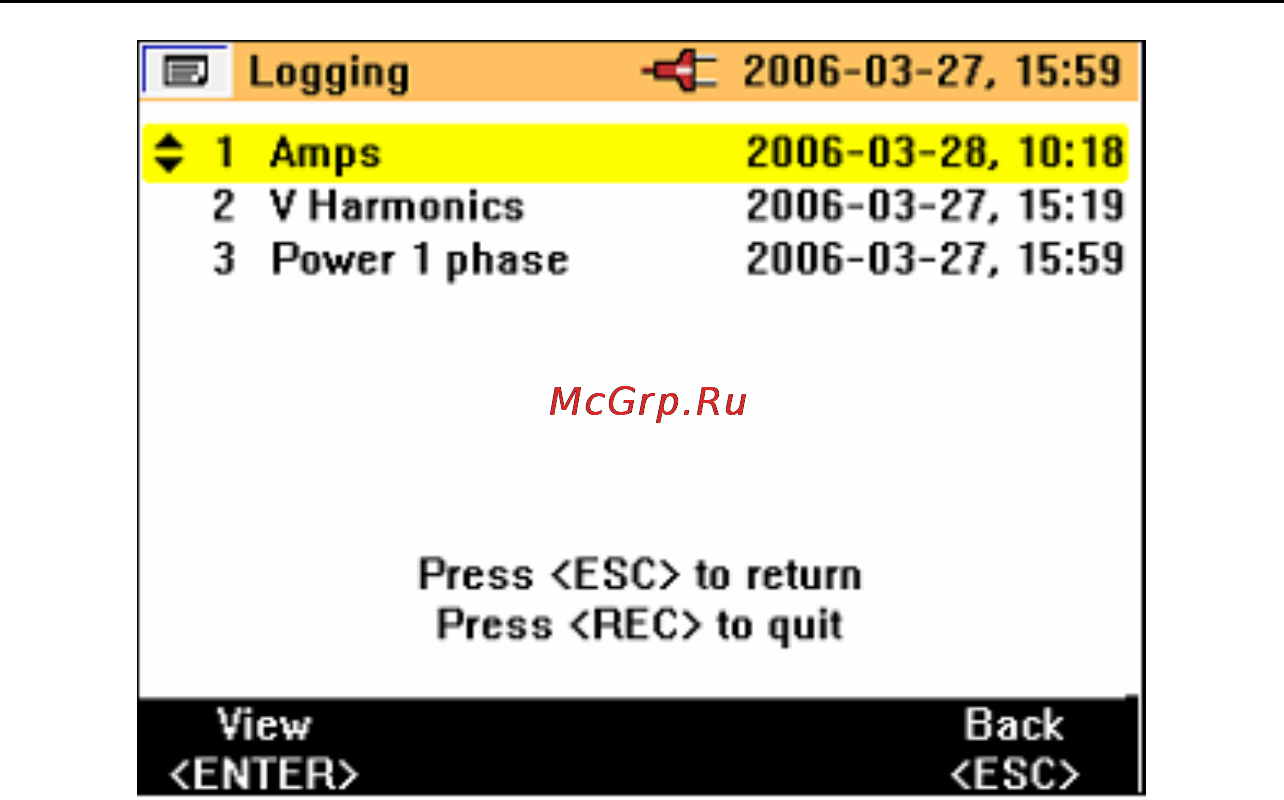 Logging 2006-03-27, 15:59

1 Amps 2006-03-28, 10:18
2 V Harmonics 2006-03-27, 15:19
3 Power 1 phase 2006-03-27, 15:59

McGrp.Ru

Press <ESC> to return
Press <REC> to quit

View
<ENTER>

Back
<ESC>